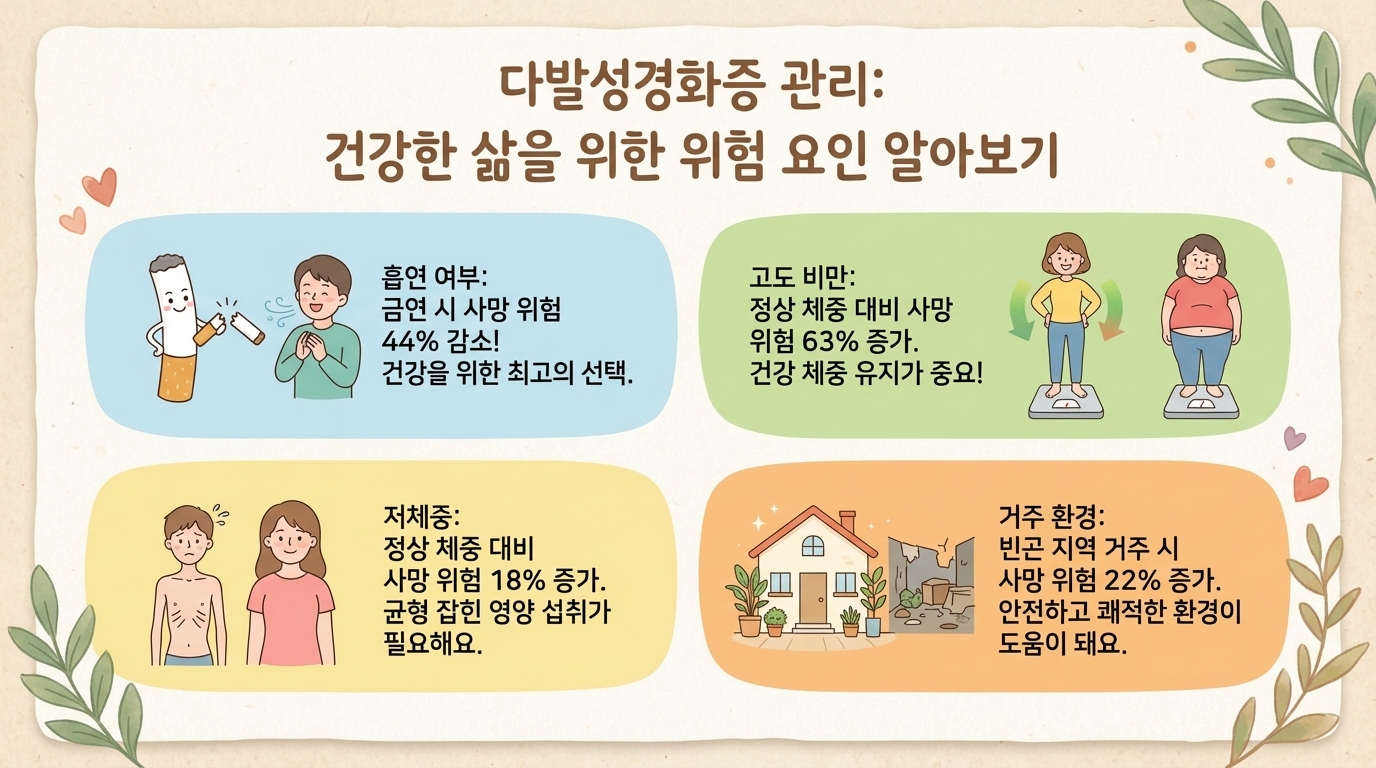 다발성경화증 관리:
건강한 삶을 위한 위험 요인 알아보기

흡연 여부:
금연 시 사망 위험 44% 감소!
건강을 위한 최고의 선택.

고도 비만:
정상 체중 대비 사망 위험 63% 증가.
건강 체중 유지가 중요!

저체중:
정상 체중 대비 사망 위험 18% 증가.
균형 잡힌 영양 섭취가 필요해요.

거주 환경:
빈곤 지역 거주 시 사망 위험 22% 증가.
안전하고 쾌적한 환경이 도움이 돼요.